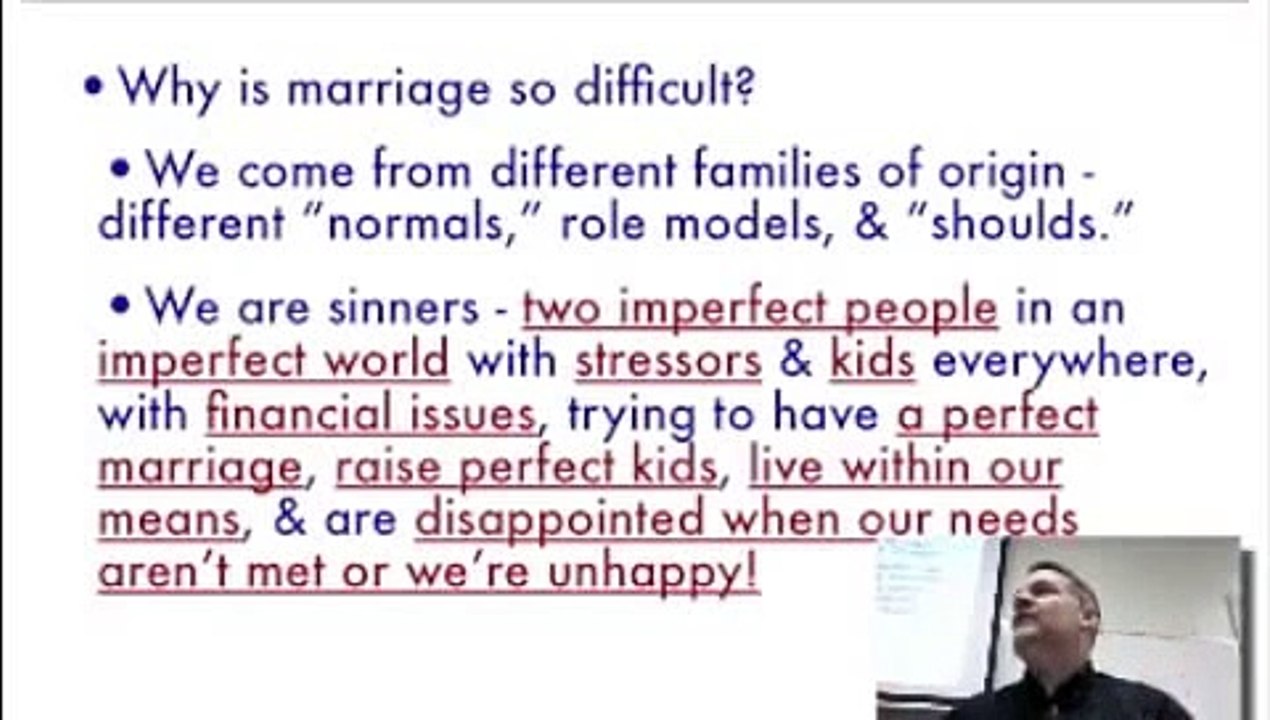 • Why is marriage so difficult?

• We come from different families of origin - different "normals," role models, & "shoulds."

• We are sinners - two imperfect people in an imperfect world with stressors & kids everywhere, with financial issues, trying to have a perfect marriage, raise perfect kids, live within our means, & are disappointed when our needs aren't met or we're unhappy!